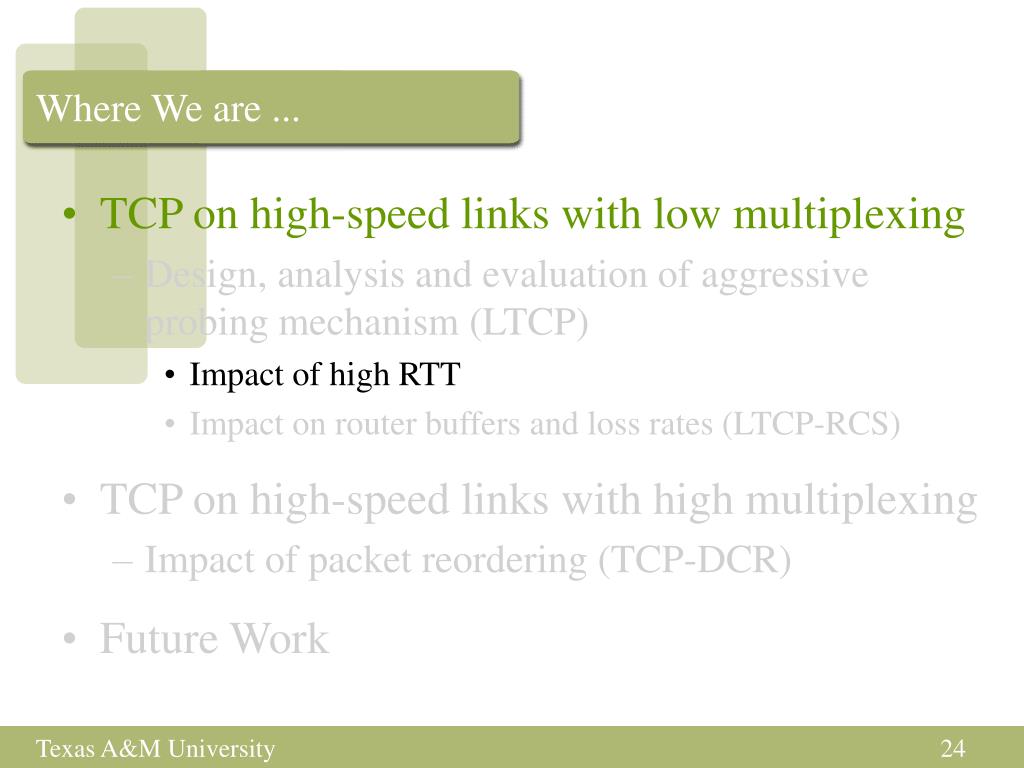 Where We are ...

• TCP on high-speed links with low multiplexing
– Design, analysis and evaluation of aggressive probing mechanism (LTCP)
• Impact of high RTT
• Impact on router buffers and loss rates (LTCP-RCS)

• TCP on high-speed links with high multiplexing
– Impact of packet reordering (TCP-DCR)

• Future Work

Texas A&M University 24